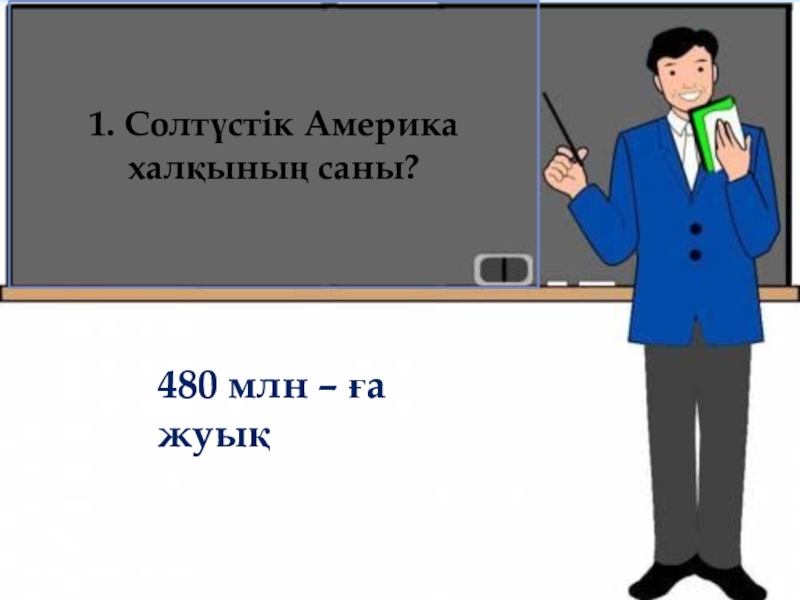 1. Солтүстік Америка халқының саны?

480 млн – ға жуық